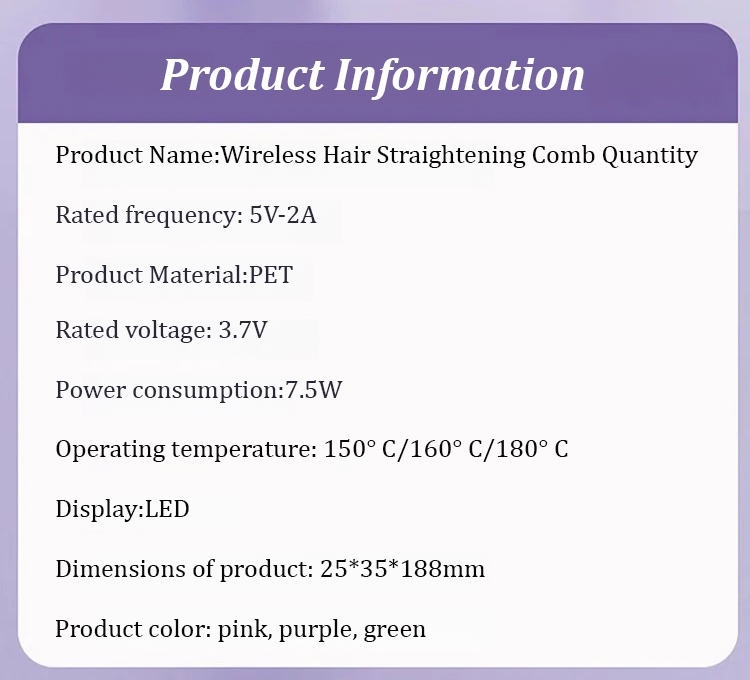 Product Information

Product Name:Wireless Hair Straightening Comb Quantity

Rated frequency: 5V-2A

Product Material:PET

Rated voltage: 3.7V

Power consumption:7.5W

Operating temperature: 150° C/160° C/180° C

Display:LED

Dimensions of product: 25*35*188mm

Product color: pink, purple, green